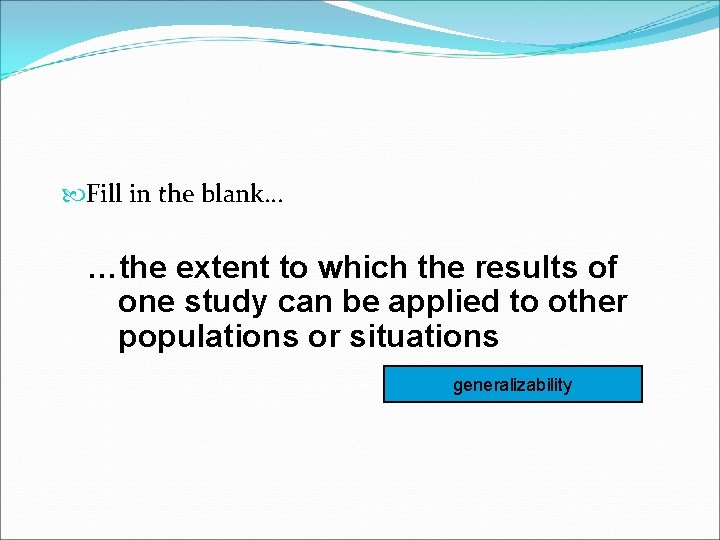 Fill in the blank…

…the extent to which the results of one study can be applied to other populations or situations

generalizability